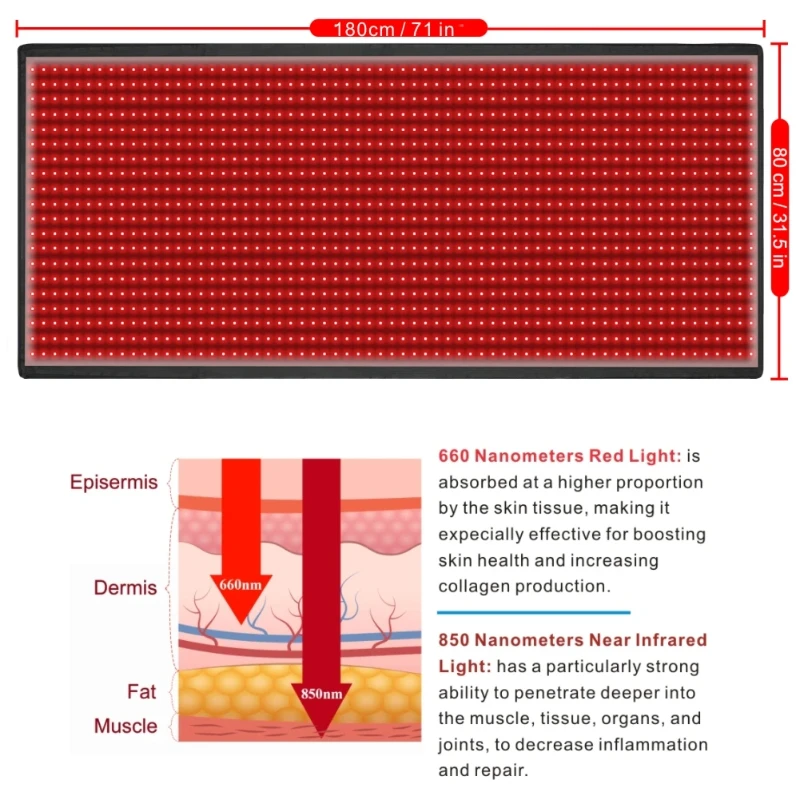 180cm / 71 in

80 cm / 31.5 in

Episermis

Dermis

Fat

Muscle

660nm

850nm

660 Nanometers Red Light: is absorbed at a higher proportion by the skin tissue, making it expecially effective for boosting skin health and increasing collagen production.

850 Nanometers Near Infrared Light: has a particularly strong ability to penetrate deeper into the muscle, tissue, organs, and joints, to decrease inflammation and repair.